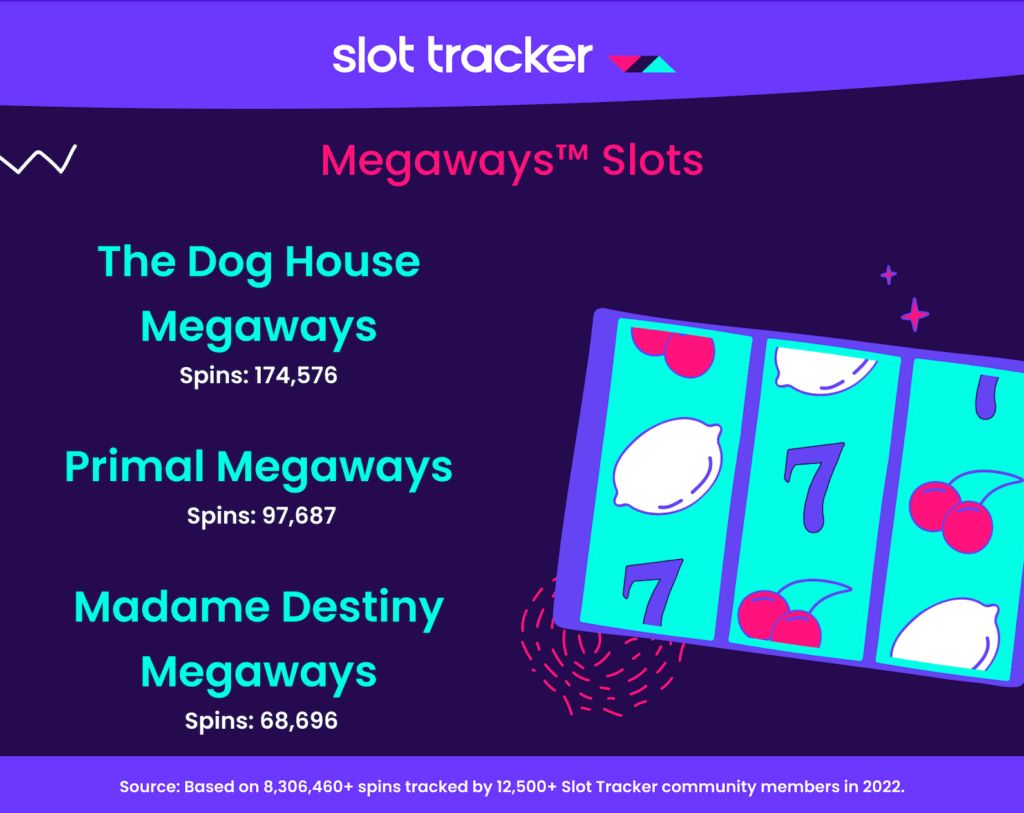 slot tracker

Megaways™ Slots

The Dog House Megaways
Spins: 174,576

Primal Megaways
Spins: 97,687

Madame Destiny Megaways
Spins: 68,696

7

7

Source: Based on 8,306,460+ spins tracked by 12,500+ Slot Tracker community members in 2022.